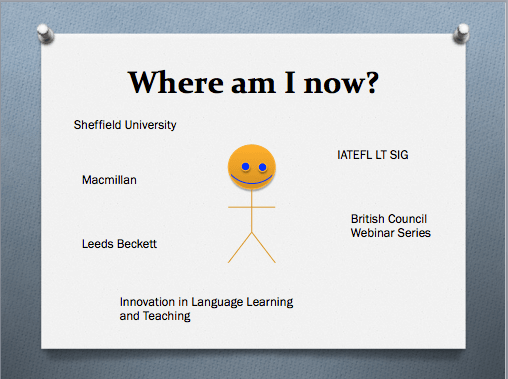 Where am I now?

Sheffield University

IATEFL LT SIG

Macmillan

British Council Webinar Series

Leeds Beckett

Innovation in Language Learning and Teaching